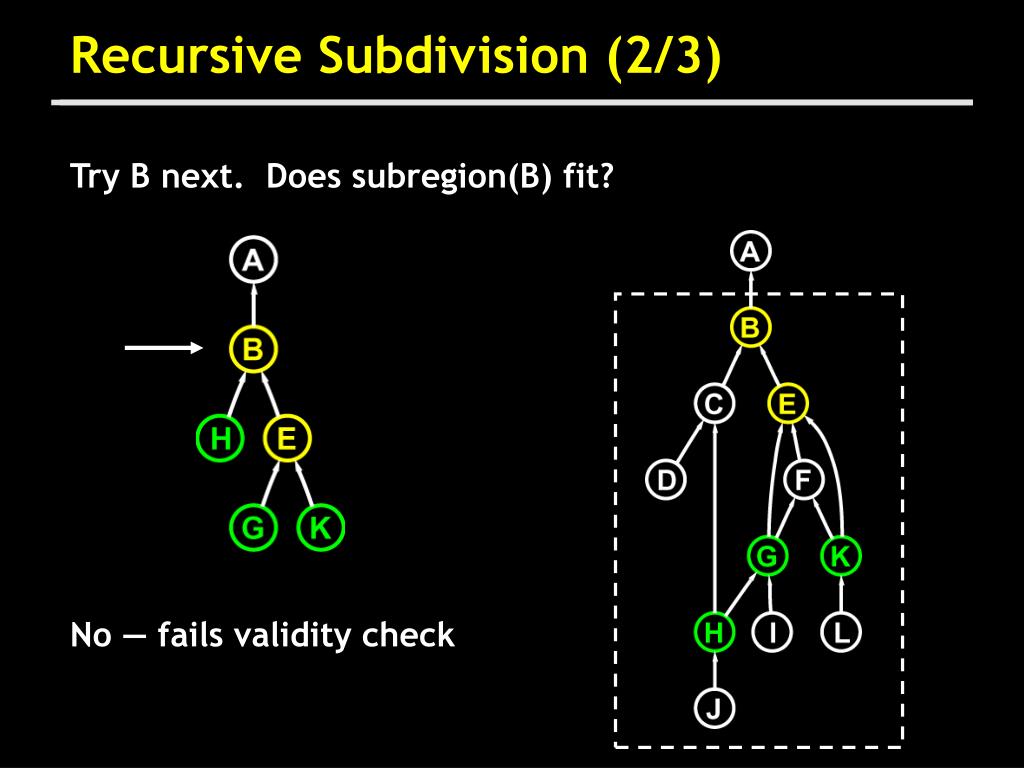 Recursive Subdivision (2/3)

Try B next. Does subregion(B) fit?

A
B
H
E
G
K

No — fails validity check

A
B
C
E
D
F
G
K
H
I
L
J